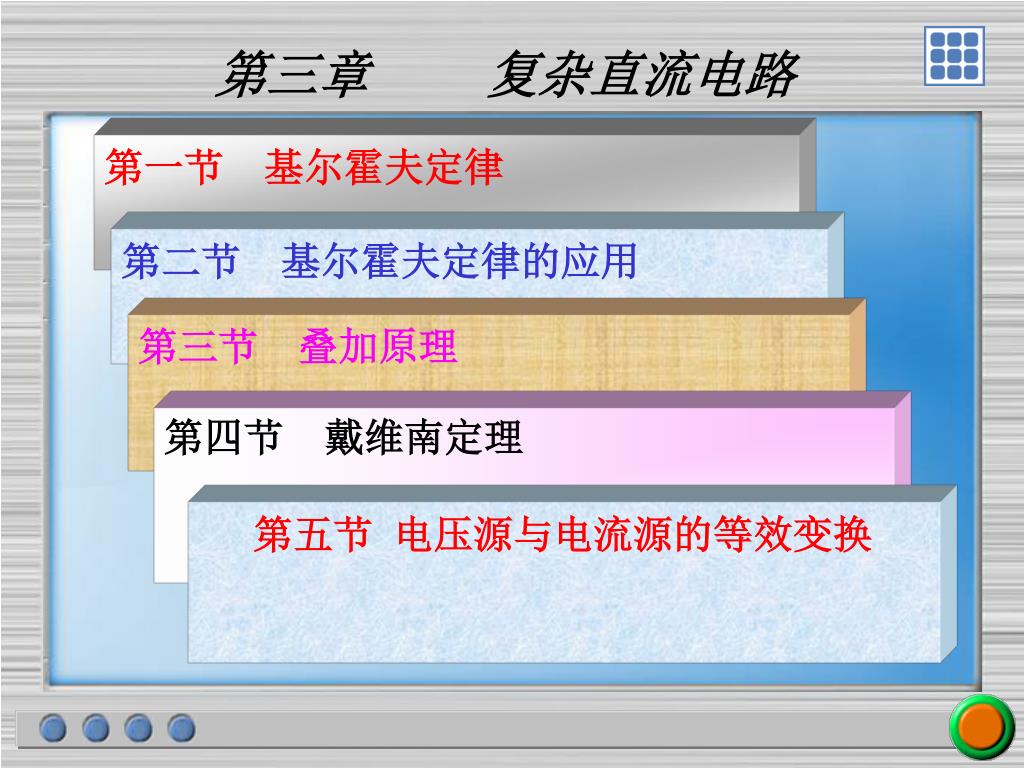 第三章　　复杂直流电路

第一节　基尔霍夫定律

第二节　基尔霍夫定律的应用

第三节　叠加原理

第四节　戴维南定理

第五节 电压源与电流源的等效变换